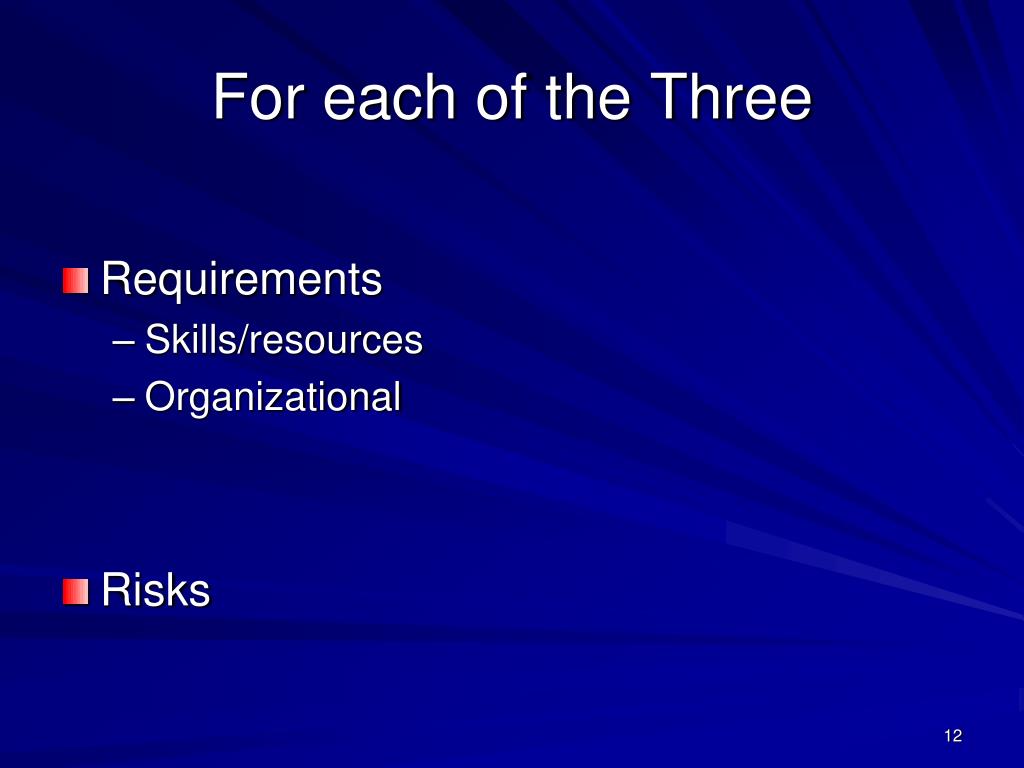 For each of the Three

Requirements
– Skills/resources
– Organizational

Risks

12